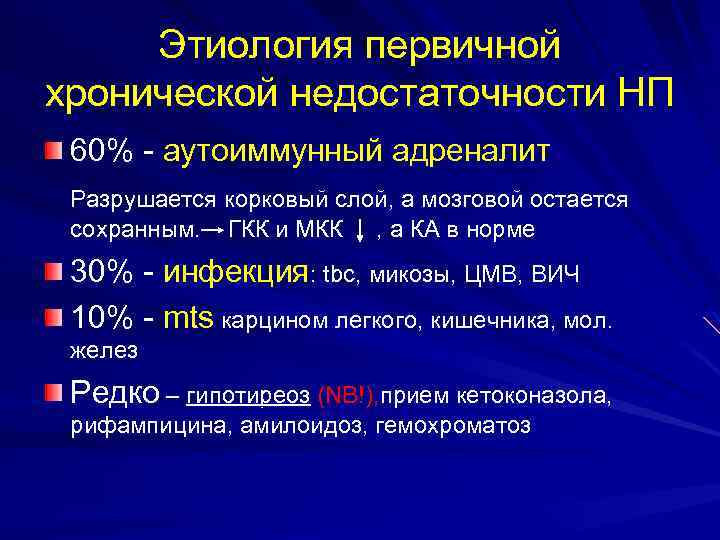 Этиология первичной хронической недостаточности НП

60% - аутоиммунный адреналит

Разрушается корковый слой, а мозговой остается сохранным.→ ГКК и МКК ↓ , а КА в норме

30% - инфекция: tbc, микозы, ЦМВ, ВИЧ

10% - mts карцином легкого, кишечника, мол. желез

Редко – гипотиреоз (NB!), прием кетоконазола, рифампицина, амилоидоз, гемохроматоз